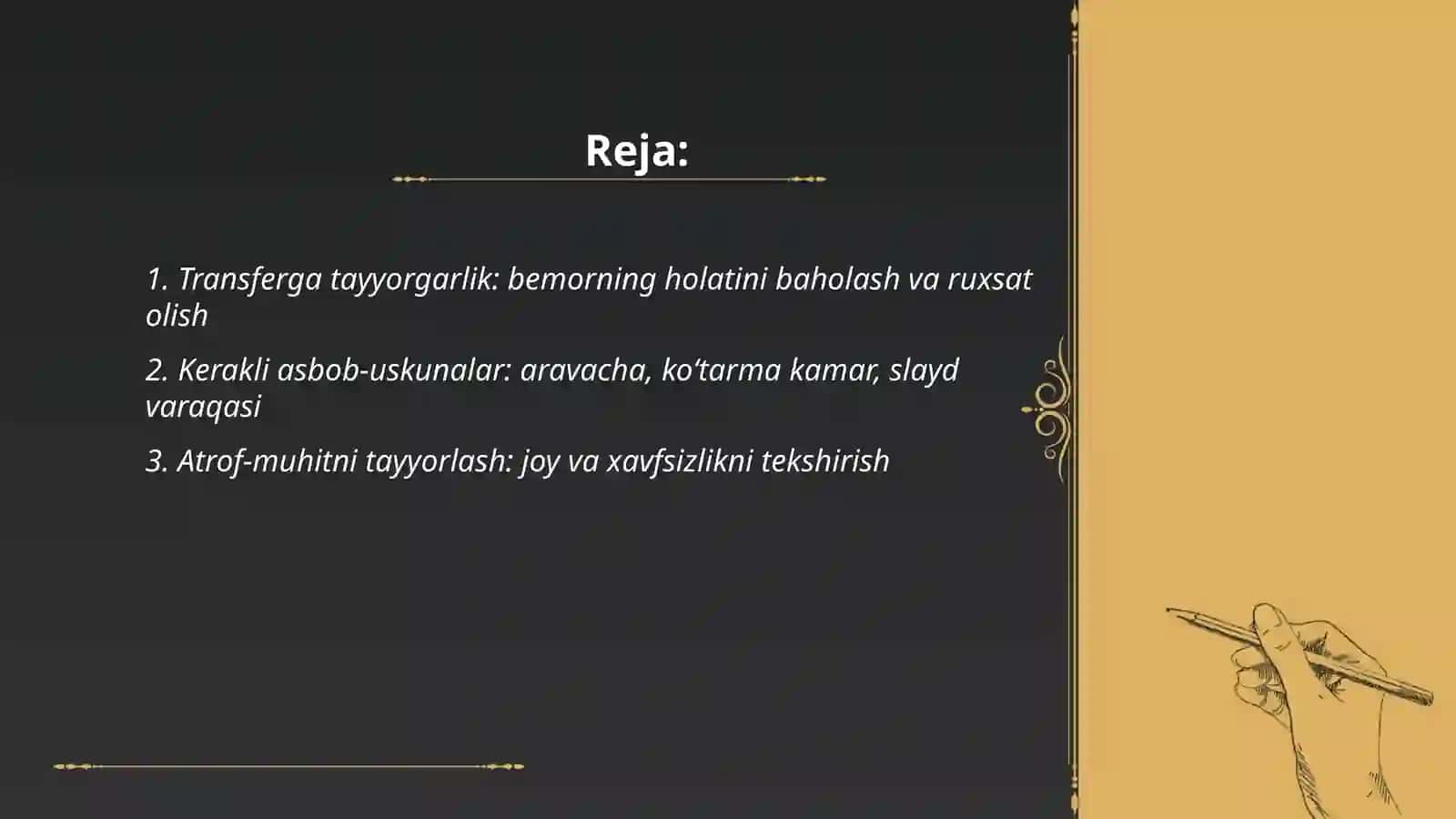 Reja:

1. Transferga tayyorgarlik: bemorning holatini baholash va ruxsat olish

2. Kerakli asbob-uskunalar: aravacha, ko‘tarma kamar, slayd varaqasi

3. Atrof-muhitni tayyorlash: joy va xavfsizlikni tekshirish